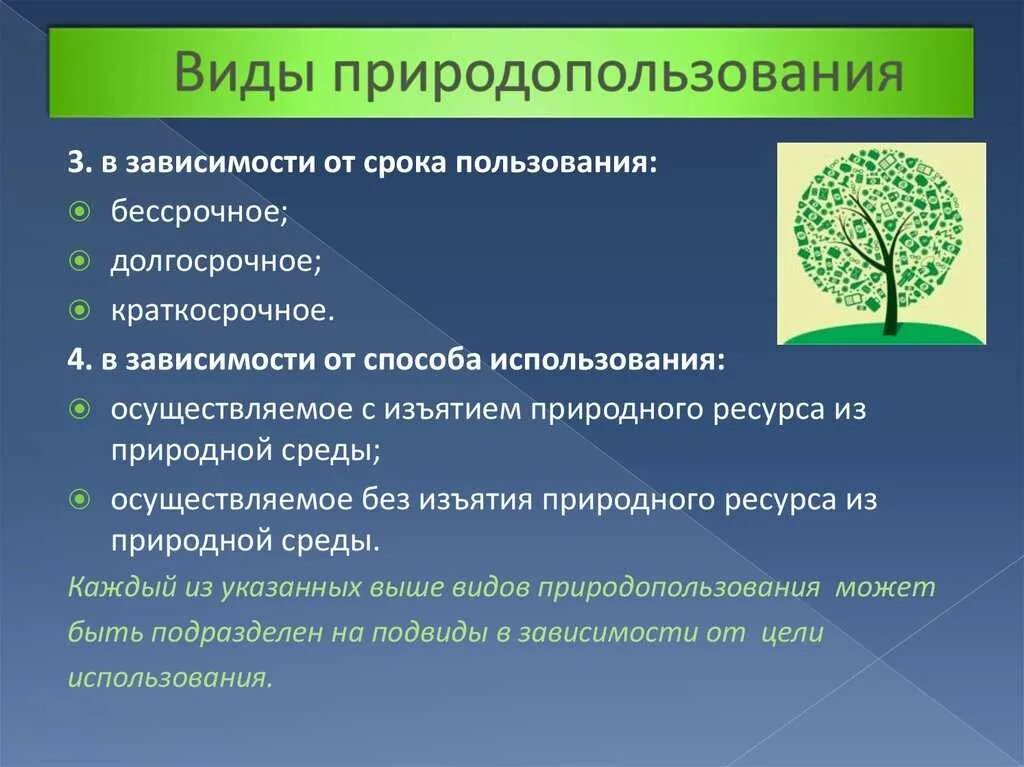 Виды природопользования

3. в зависимости от срока пользования:

бессрочное;

долгосрочное;

краткосрочное.

4. в зависимости от способа использования:

осуществляемое с изъятием природного ресурса из природной среды;

осуществляемое без изъятия природного ресурса из природной среды.

Каждый из указанных выше видов природопользования может быть подразделен на подвиды в зависимости от цели использования.